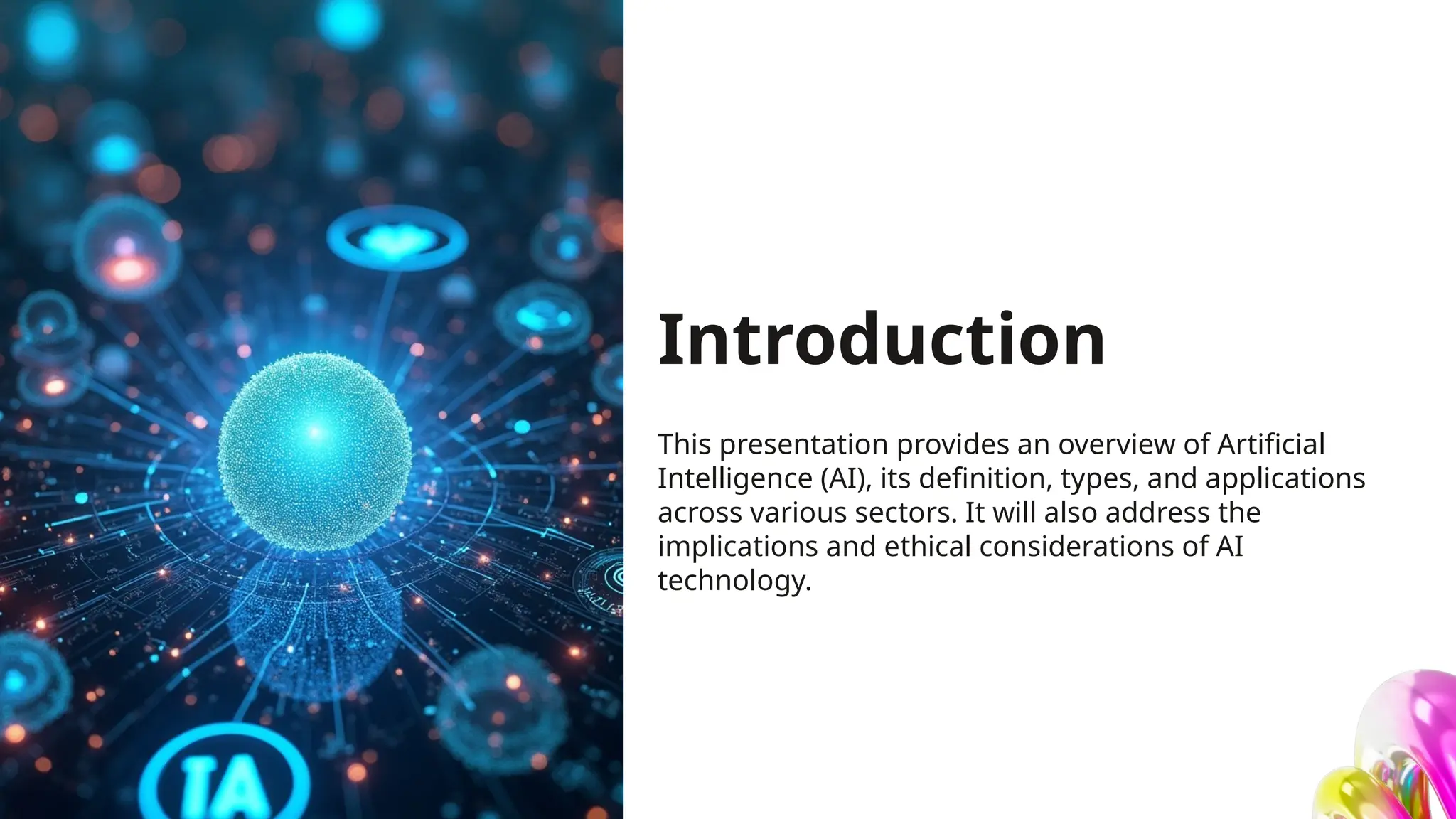 IA

Introduction

This presentation provides an overview of Artificial Intelligence (AI), its definition, types, and applications across various sectors. It will also address the implications and ethical considerations of AI technology.